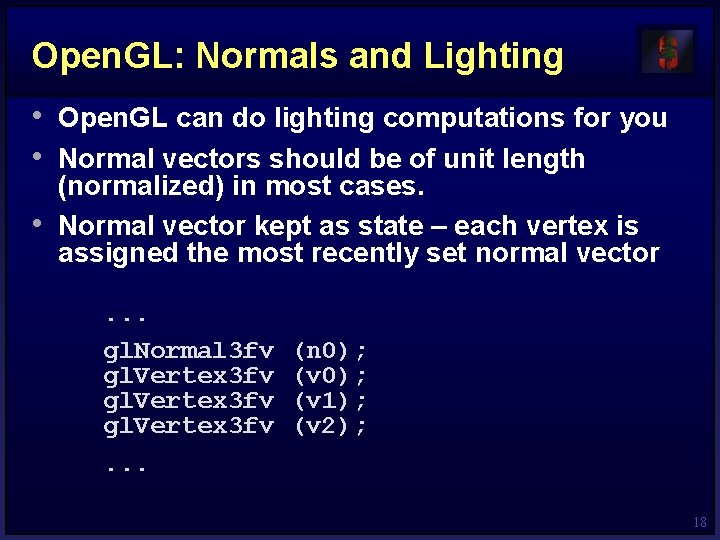 OpenGL: Normals and Lighting

• OpenGL can do lighting computations for you

• Normal vectors should be of unit length (normalized) in most cases.

• Normal vector kept as state – each vertex is assigned the most recently set normal vector

...

glNormal3fv (n0);
glVertex3fv (v0);
glVertex3fv (v1);
glVertex3fv (v2);

...

18